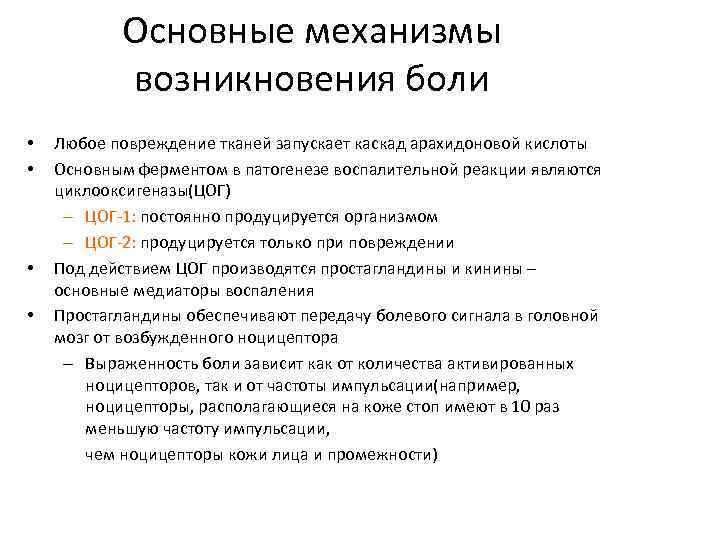 Основные механизмы возникновения боли

• Любое повреждение тканей запускает каскад арахидоновой кислоты
• Основным ферментом в патогенезе воспалительной реакции являются циклооксигеназы(ЦОГ)
– ЦОГ-1: постоянно продуцируется организмом
– ЦОГ-2: продуцируется только при повреждении
• Под действием ЦОГ производятся простагландины и кинины – основные медиаторы воспаления
• Простагландины обеспечивают передачу болевого сигнала в головной мозг от возбужденного ноцицептора
– Выраженность боли зависит как от количества активированных ноцицепторов, так и от частоты импульсации(например, ноцицепторы, располагающиеся на коже стоп имеют в 10 раз меньшую частоту импульсации,

чем ноцицепторы кожи лица и промежности)